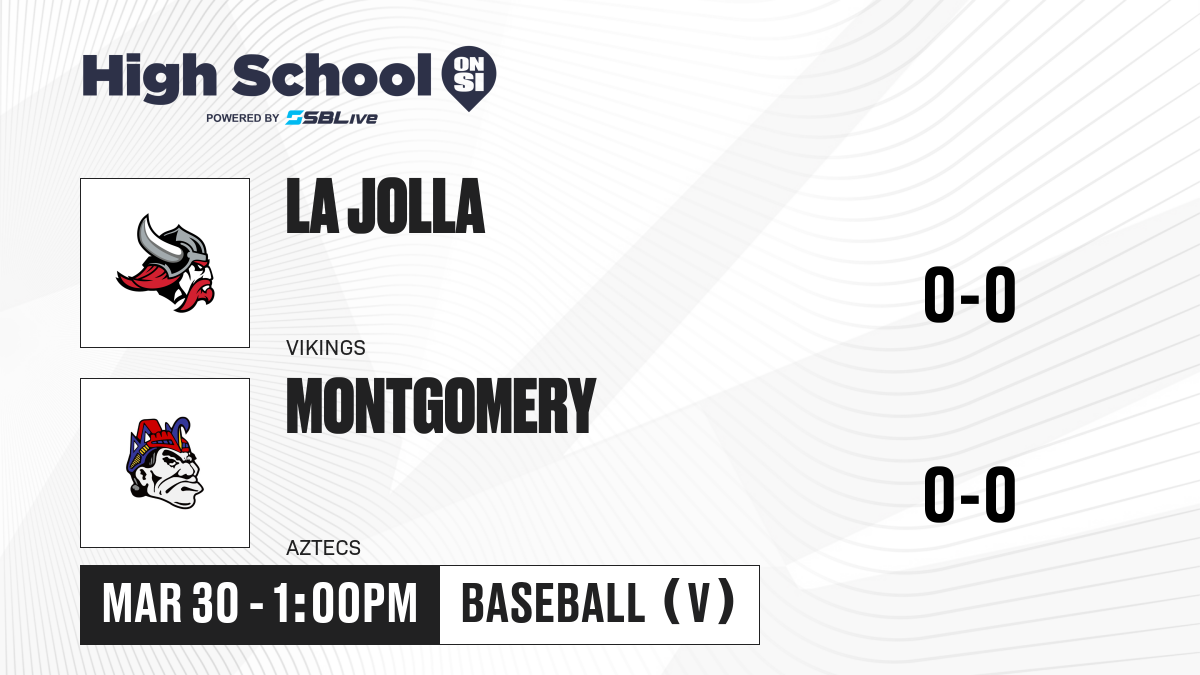 High School ON SI
POWERED BY SBLive

LA JOLLA
VIKINGS
0-0

MONTGOMERY
AZTECS
0-0

MAR 30 - 1:00PM
BASEBALL (V)